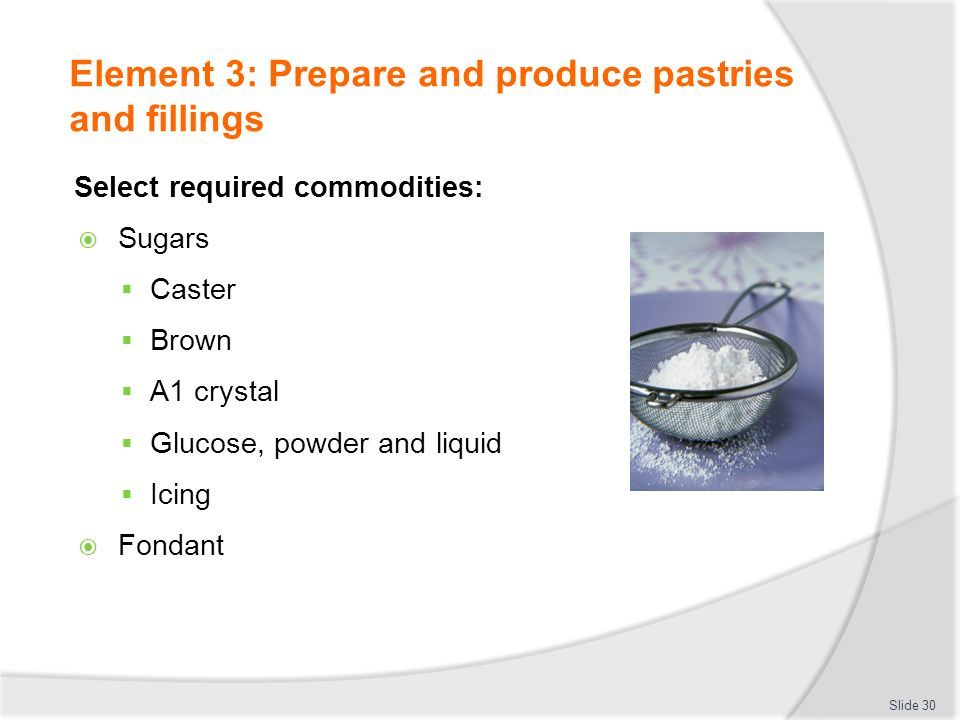 Element 3: Prepare and produce pastries and fillings

Select required commodities:

Sugars

Caster

Brown

A1 crystal

Glucose, powder and liquid

Icing

Fondant

Slide 30